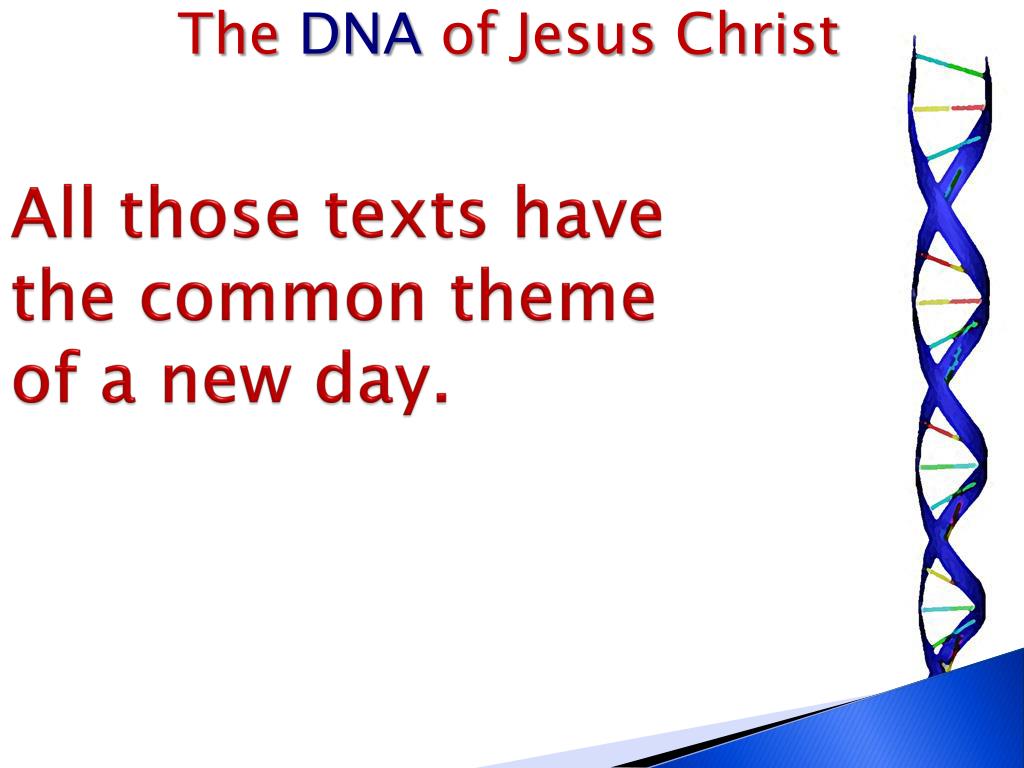 The DNA of Jesus Christ

All those texts have the common theme of a new day.